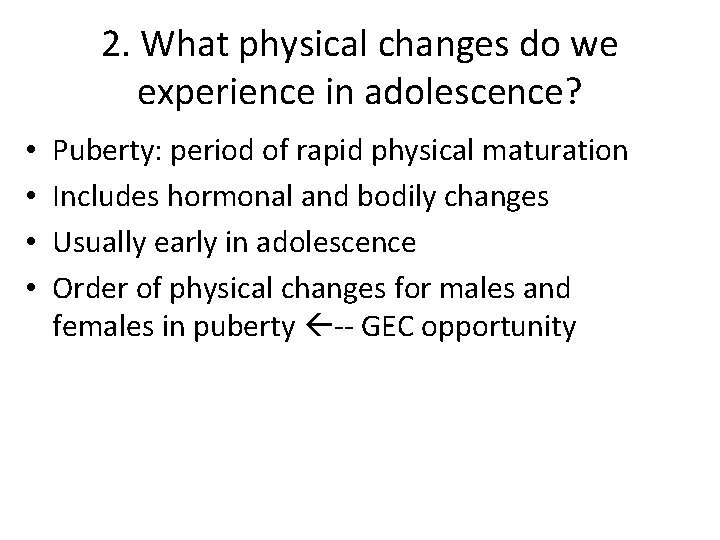 2. What physical changes do we experience in adolescence?

• Puberty: period of rapid physical maturation
• Includes hormonal and bodily changes
• Usually early in adolescence
• Order of physical changes for males and females in puberty ←-- GEC opportunity